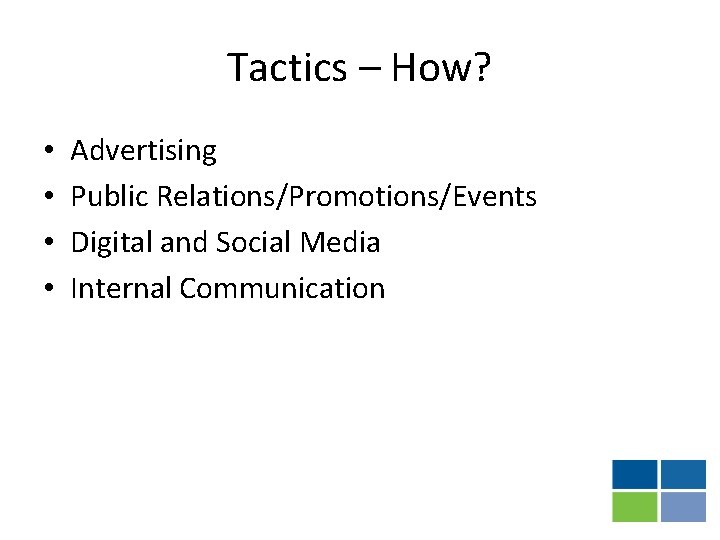 Tactics – How?

• Advertising
• Public Relations/Promotions/Events
• Digital and Social Media
• Internal Communication